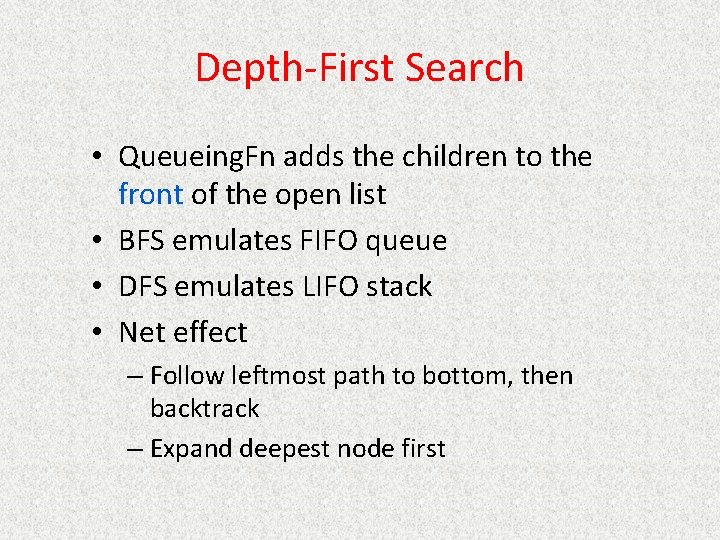 Depth-First Search

• QueueingFn adds the children to the front of the open list
• BFS emulates FIFO queue
• DFS emulates LIFO stack
• Net effect
– Follow leftmost path to bottom, then backtrack
– Expand deepest node first